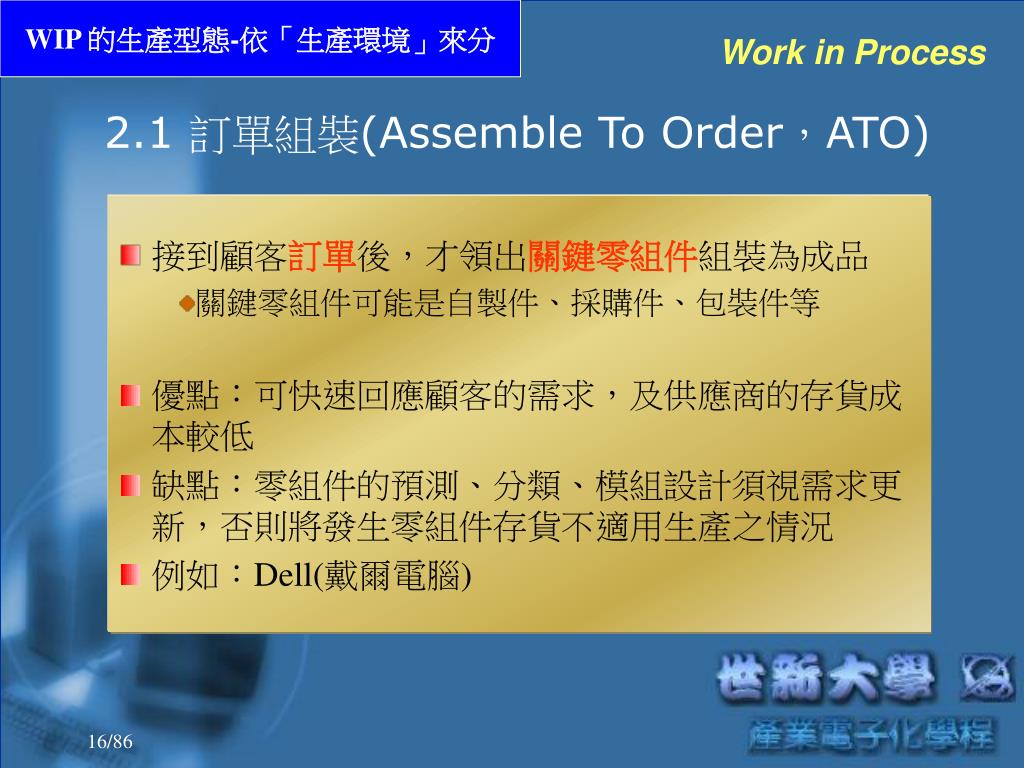 WIP 的生產型態-依「生產環境」來分

Work in Process

2.1 訂單組裝(Assemble To Order，ATO)

接到顧客訂單後，才領出關鍵零組件組裝為成品

關鍵零組件可能是自製件、採購件、包裝件等

優點：可快速回應顧客的需求，及供應商的存貨成本較低

缺點：零組件的預測、分類、模組設計須視需求更新，否則將發生零組件存貨不適用生產之情況

例如：Dell(戴爾電腦)

世新大學

產業電子化學程

16/86